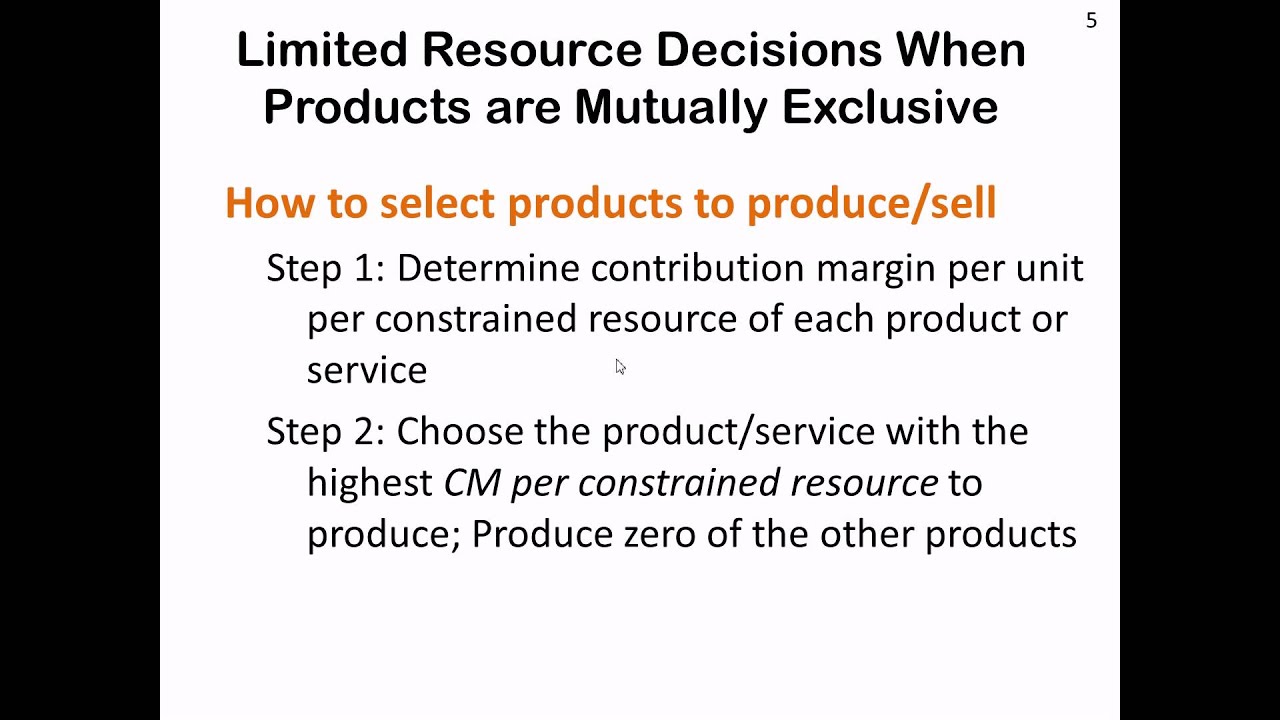 5

Limited Resource Decisions When Products are Mutually Exclusive

How to select products to produce/sell

Step 1: Determine contribution margin per unit per constrained resource of each product or service

Step 2: Choose the product/service with the highest CM per constrained resource to produce; Produce zero of the other products